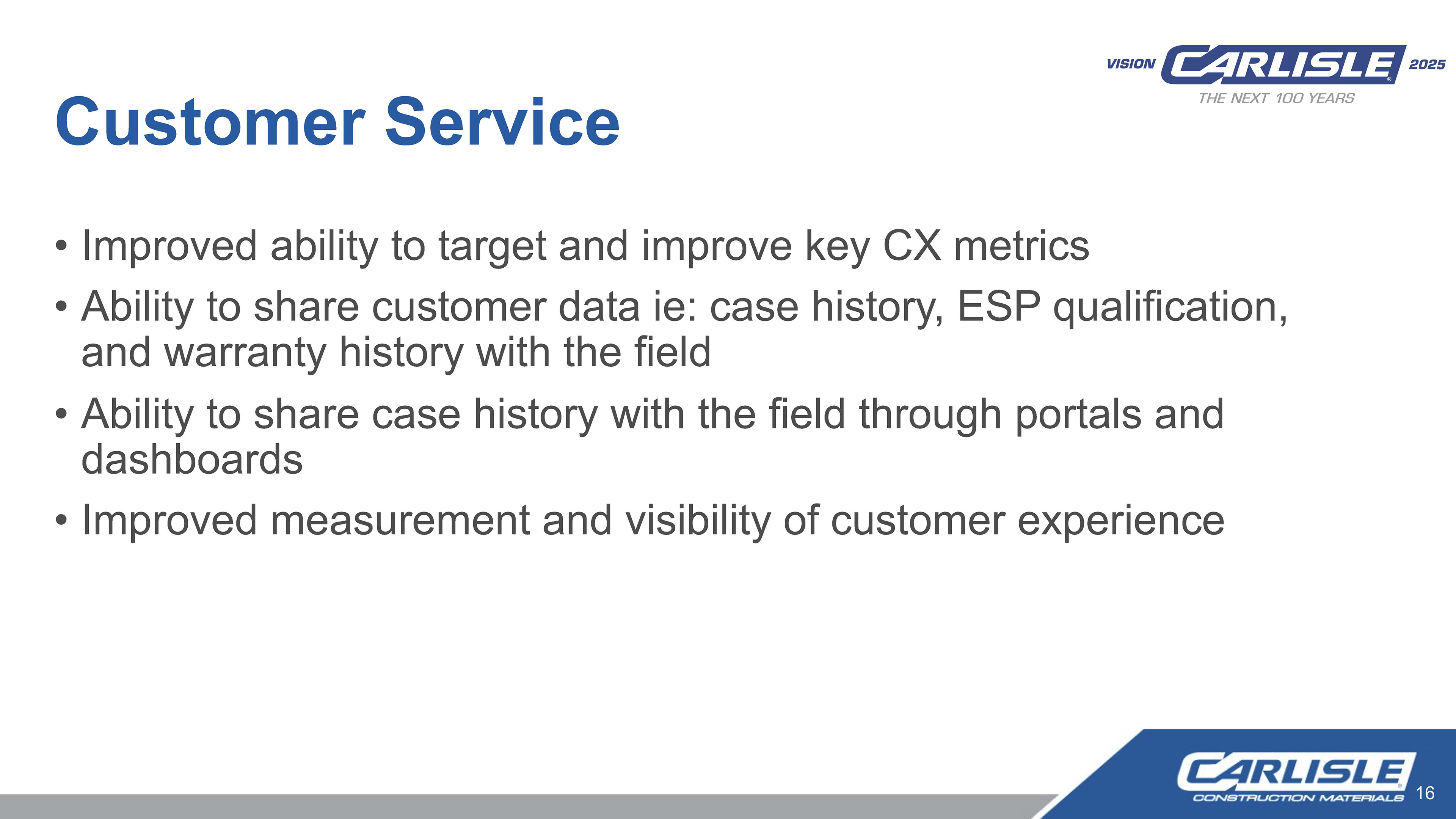 VISION CARLISLE 2025
THE NEXT 100 YEARS

Customer Service

• Improved ability to target and improve key CX metrics
• Ability to share customer data ie: case history, ESP qualification, and warranty history with the field
• Ability to share case history with the field through portals and dashboards
• Improved measurement and visibility of customer experience

CARLISLE
CONSTRUCTION MATERIALS
16